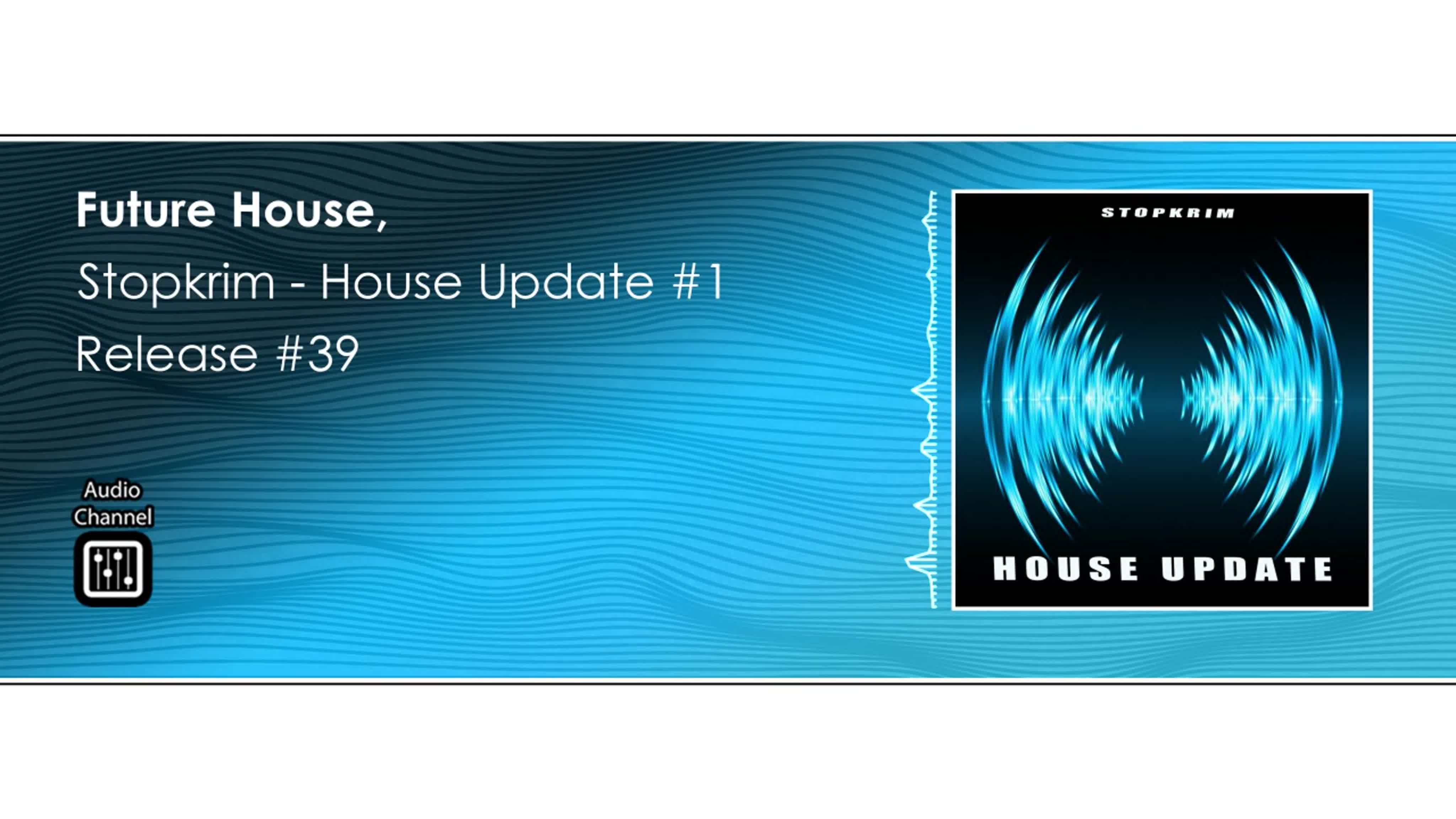 Future House,

Stopkrim - House Update #1

Release #39

Audio
Channel

STOPKRIM

HOUSE UPDATE